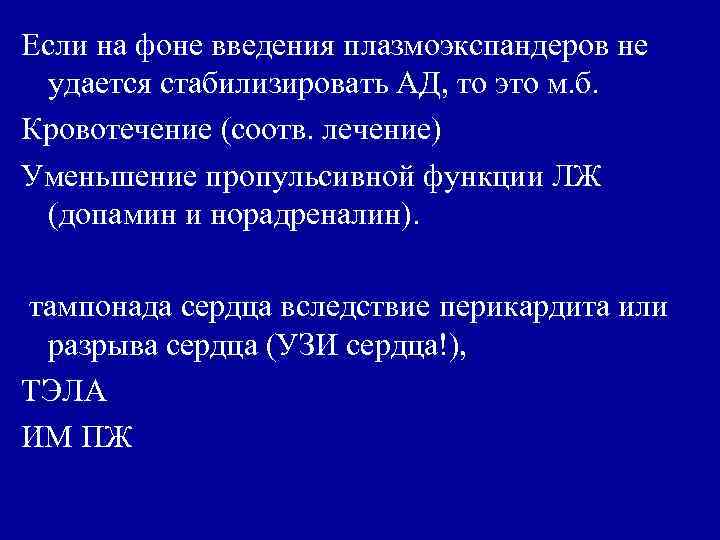 Если на фоне введения плазмоэкспандеров не удается стабилизировать АД, то это м.б.

Кровотечение (соотв. лечение)

Уменьшение пропульсивной функции ЛЖ (допамин и норадреналин).

тампонада сердца вследствие перикардита или разрыва сердца (УЗИ сердца!),

ТЭЛА

ИМ ПЖ